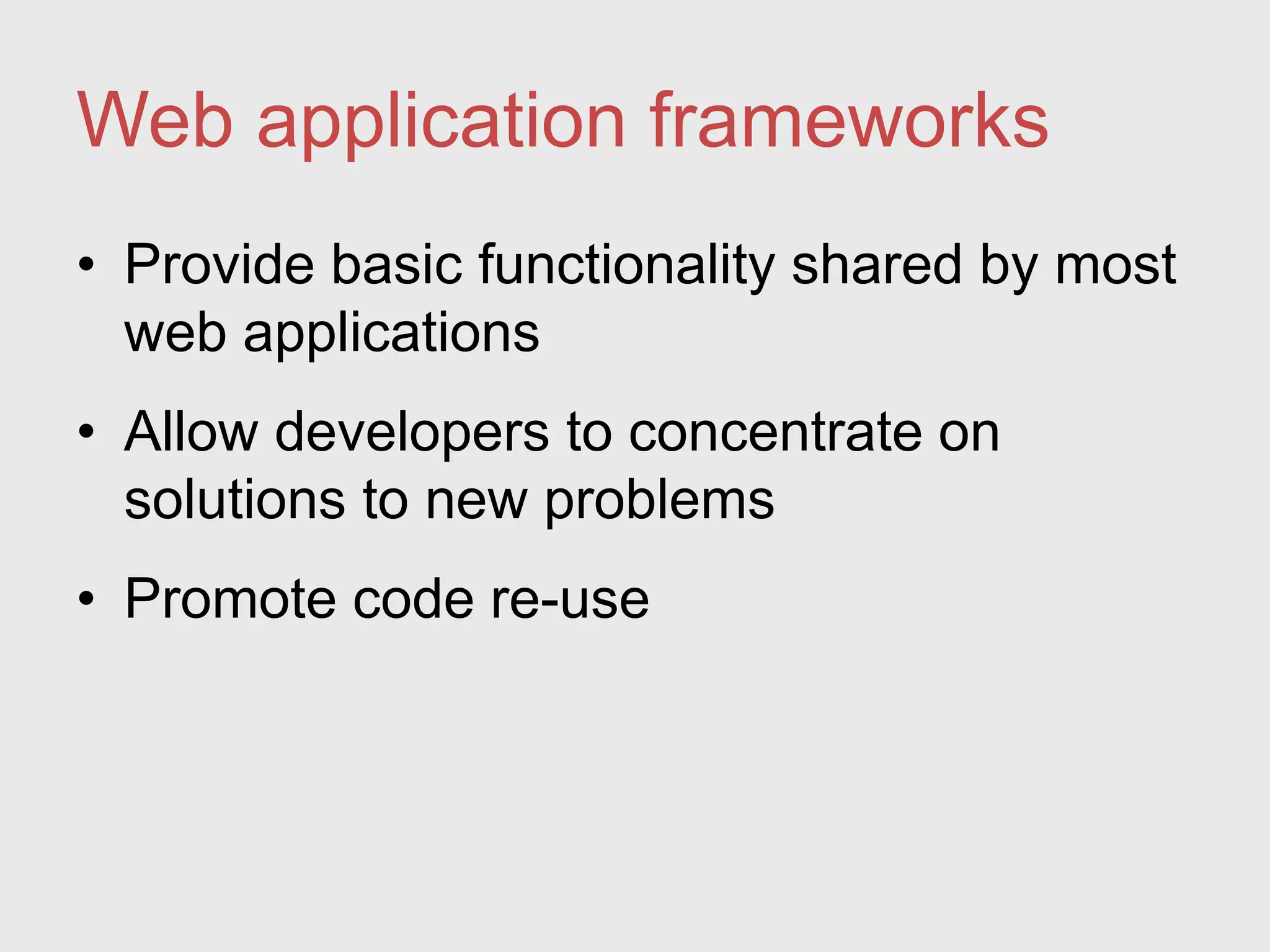 Web application frameworks

• Provide basic functionality shared by most web applications

• Allow developers to concentrate on solutions to new problems

• Promote code re-use